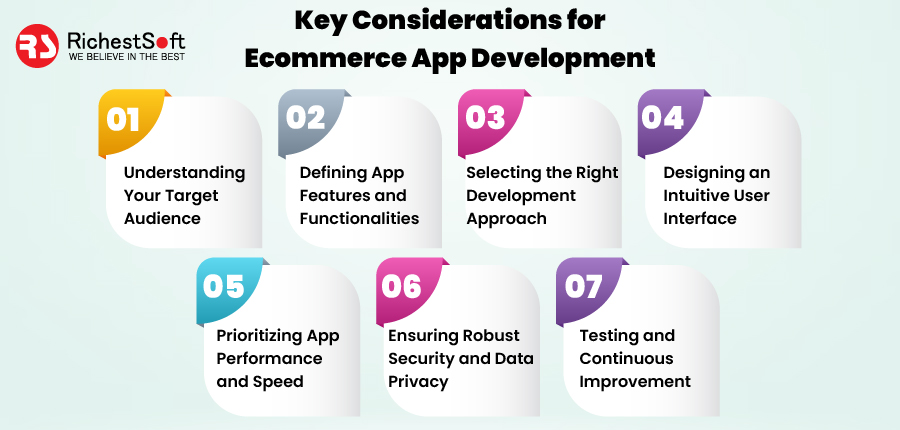 RS RichestSoft
WE BELIEVE IN THE BEST

Key Considerations for Ecommerce App Development

01
Understanding Your Target Audience

02
Defining App Features and Functionalities

03
Selecting the Right Development Approach

04
Designing an Intuitive User Interface

05
Prioritizing App Performance and Speed

06
Ensuring Robust Security and Data Privacy

07
Testing and Continuous Improvement